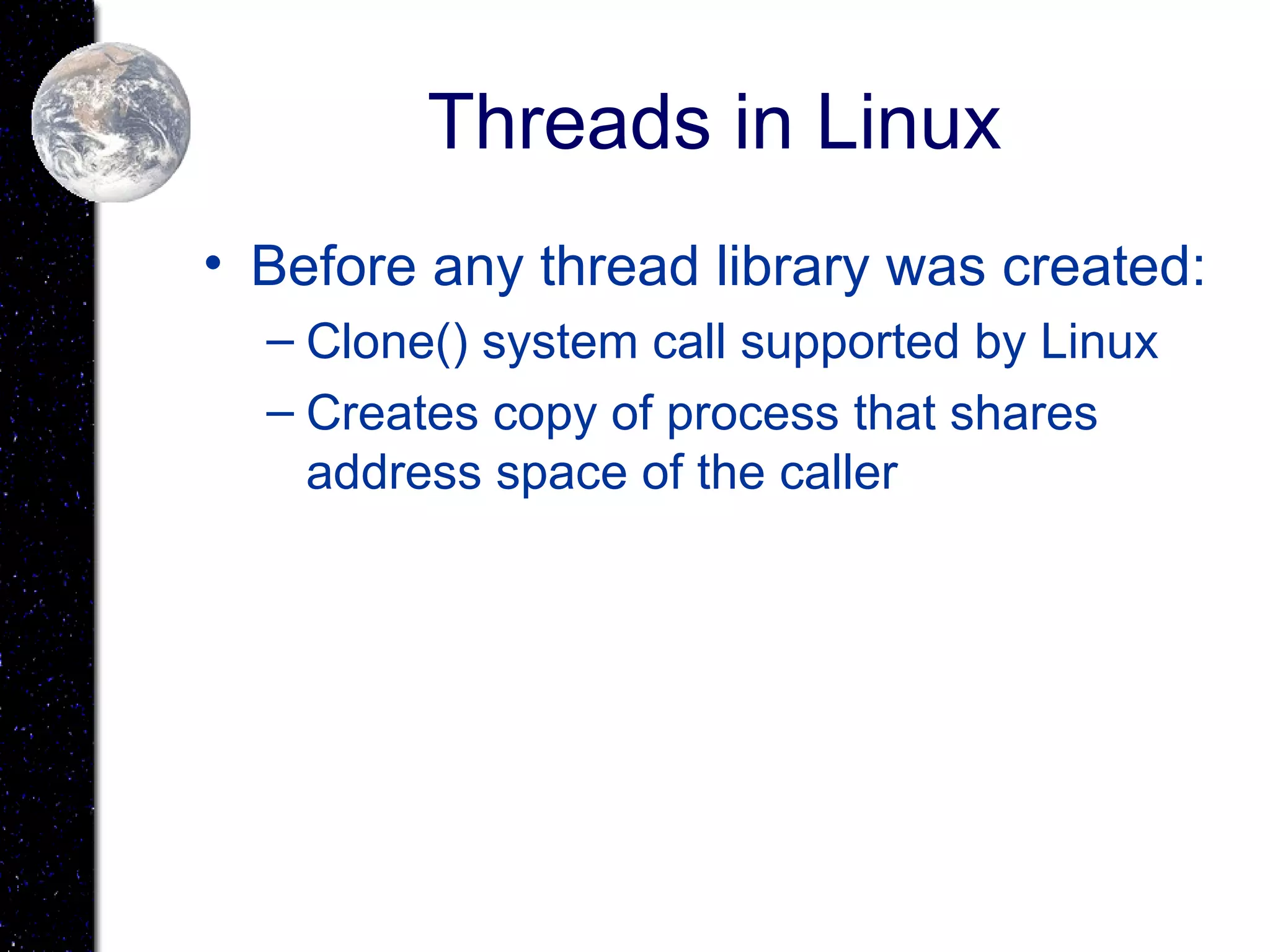 Threads in Linux

• Before any thread library was created:

– Clone() system call supported by Linux

– Creates copy of process that shares address space of the caller